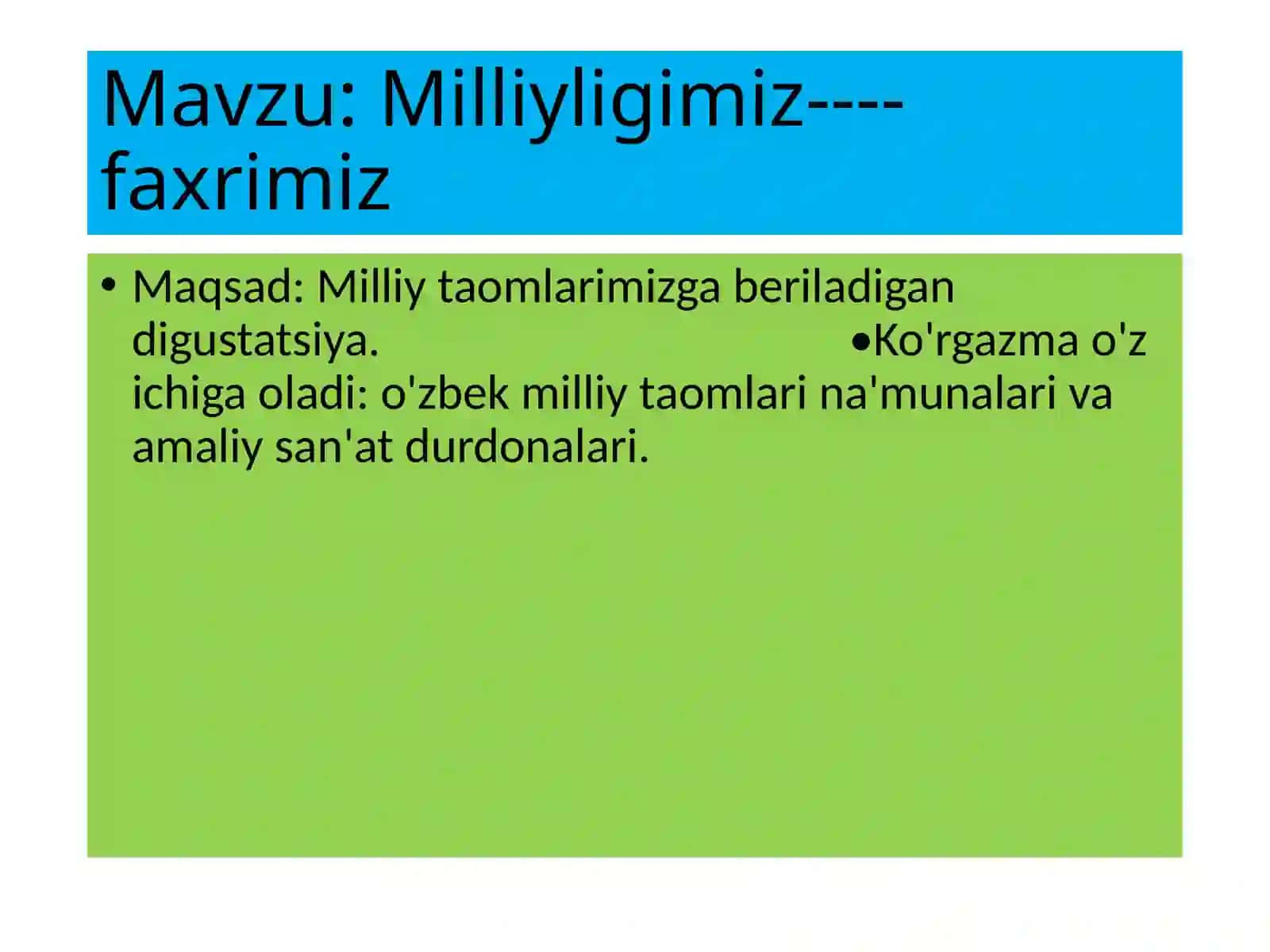 Mavzu: Milliyligimiz----faxrimiz

• Maqsad: Milliy taomlarimizga beriladigan digustatsiya. •Ko'rgazma o'z ichiga oladi: o'zbek milliy taomlari na'munalari va amaliy san'at durdonalari.